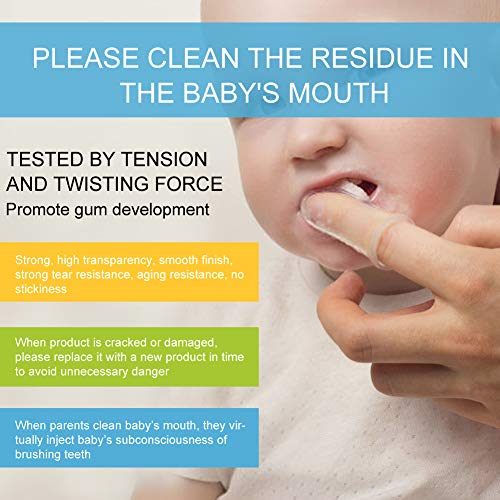 PLEASE CLEAN THE RESIDUE IN THE BABY'S MOUTH

TESTED BY TENSION AND TWISTING FORCE
Promote gum development

Strong, high transparency, smooth finish, strong tear resistance, aging resistance, no stickiness

When product is cracked or damaged, please replace it with a new product in time to avoid unnecessary danger

When parents clean baby's mouth, they virtually inject baby's subconsciousness of brushing teeth